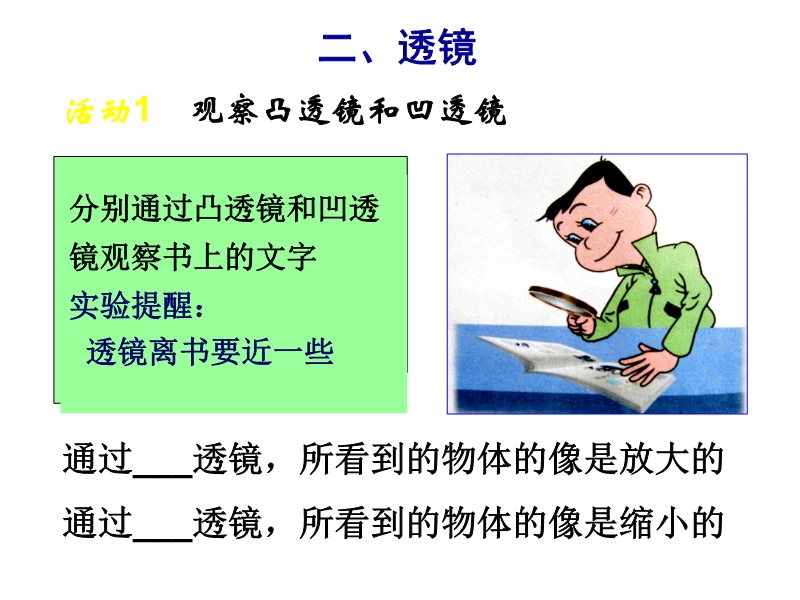 二、透镜

活动1 观察凸透镜和凹透镜

分别通过凸透镜和凹透镜观察书上的文字
实验提醒：
透镜离书要近一些

通过___透镜，所看到的物体的像是放大的
通过___透镜，所看到的物体的像是缩小的